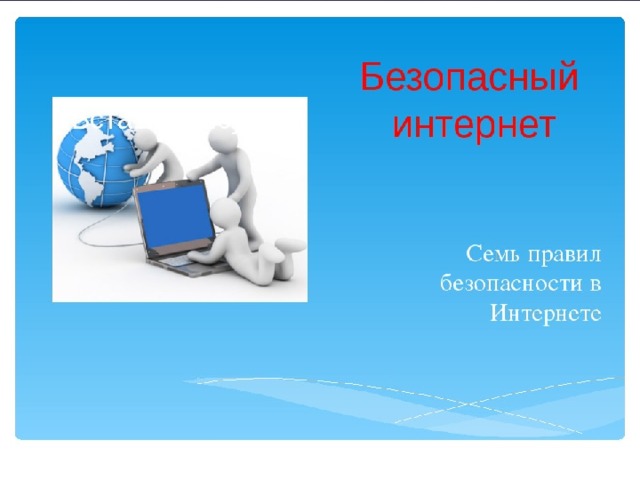 Безопасный интернет

Семь правил безопасности в Интернете